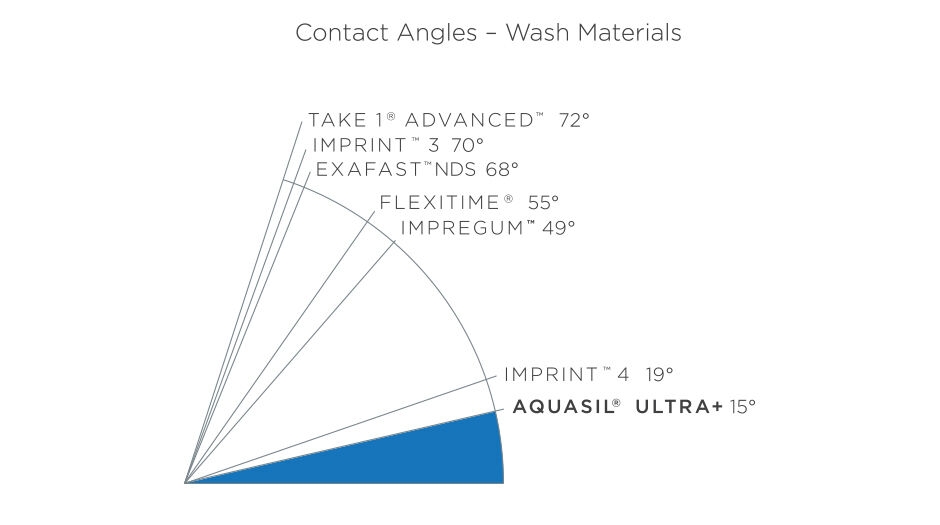 Contact Angles – Wash Materials

TAKE 1® ADVANCED™ 72°
IMPRINT™ 3 70°
EXAFAST™NDS 68°
FLEXITIME® 55°
IMPREGUM™ 49°
IMPRINT™ 4 19°
AQUASIL® ULTRA+ 15°